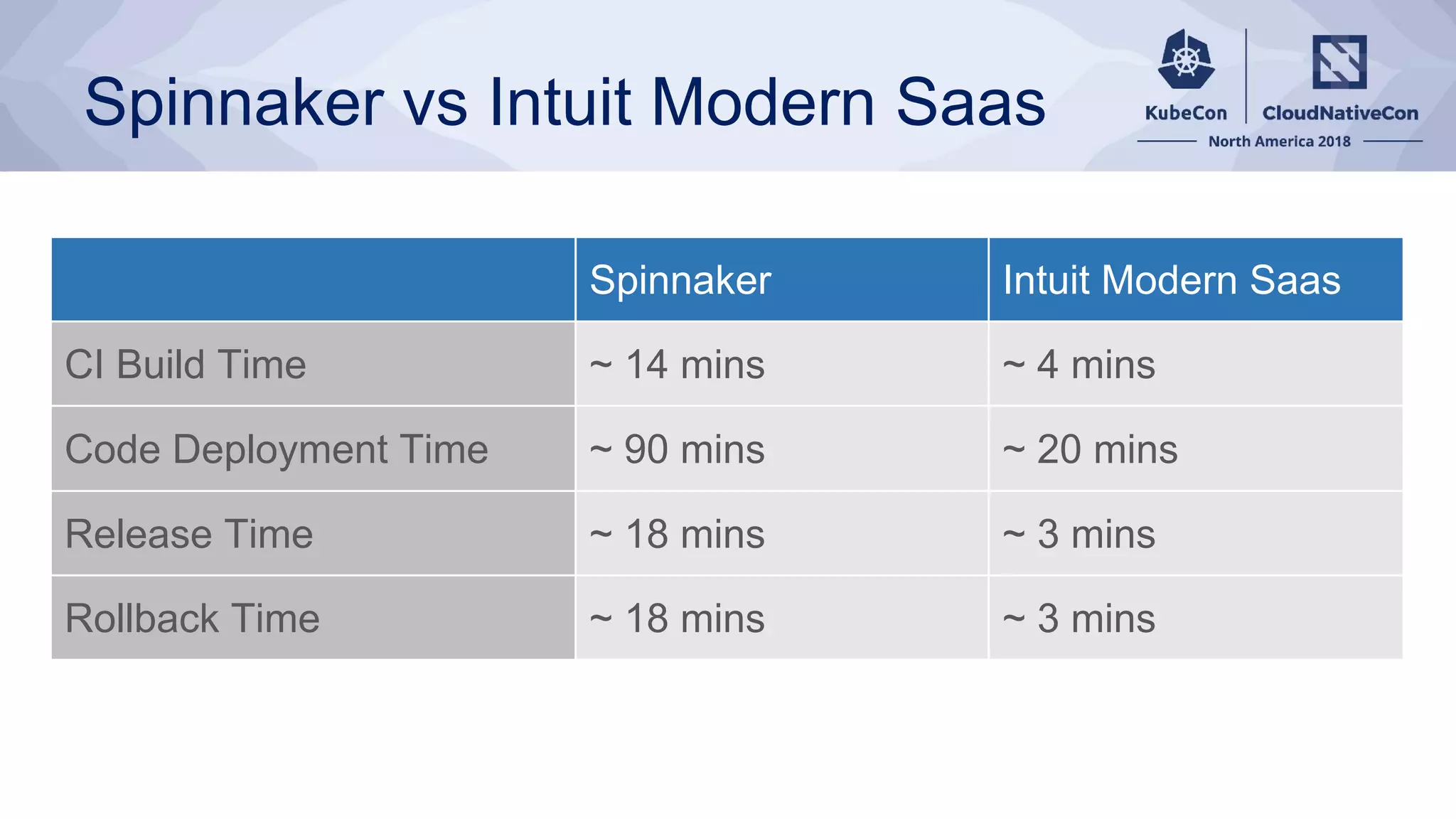 Spinnaker vs Intuit Modern Saas

KubeCon CloudNativeCon
North America 2018

| | Spinnaker | Intuit Modern Saas |
|---|---|---|
| CI Build Time | ~ 14 mins | ~ 4 mins |
| Code Deployment Time | ~ 90 mins | ~ 20 mins |
| Release Time | ~ 18 mins | ~ 3 mins |
| Rollback Time | ~ 18 mins | ~ 3 mins |